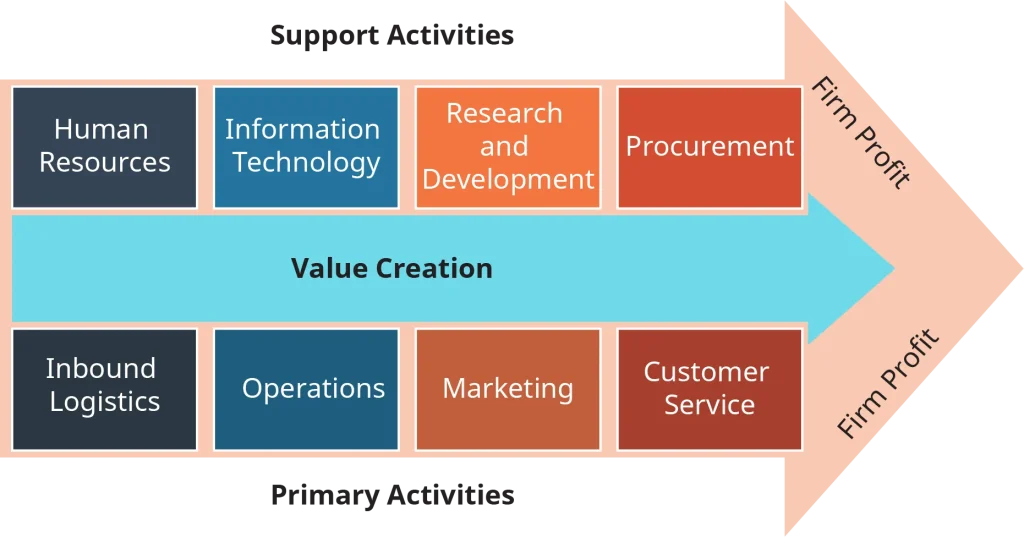 Support Activities

Human Resources

Information Technology

Research and Development

Procurement

Firm Profit

Value Creation

Inbound Logistics

Operations

Marketing

Customer Service

Firm Profit

Primary Activities